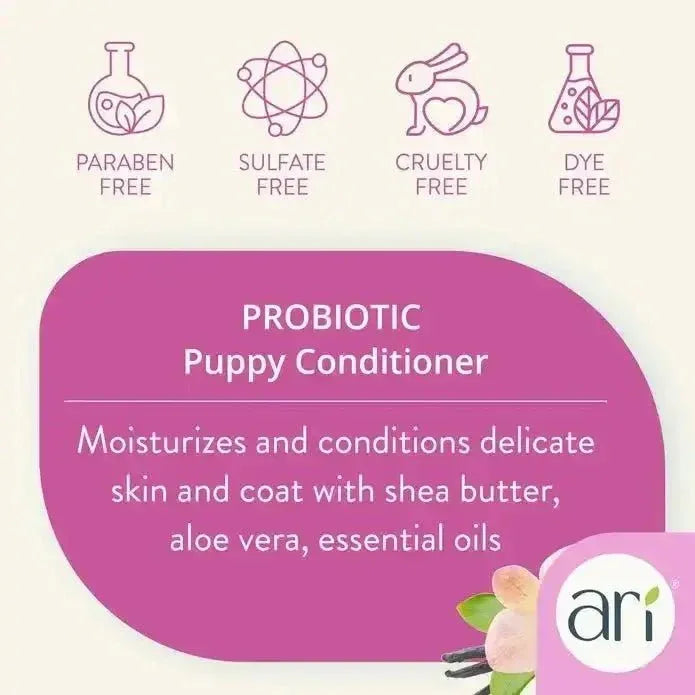 PARABEN FREE

SULFATE FREE

CRUELTY FREE

DYE FREE

PROBIOTIC
Puppy Conditioner

Moisturizes and conditions delicate skin and coat with shea butter, aloe vera, essential oils

ari®